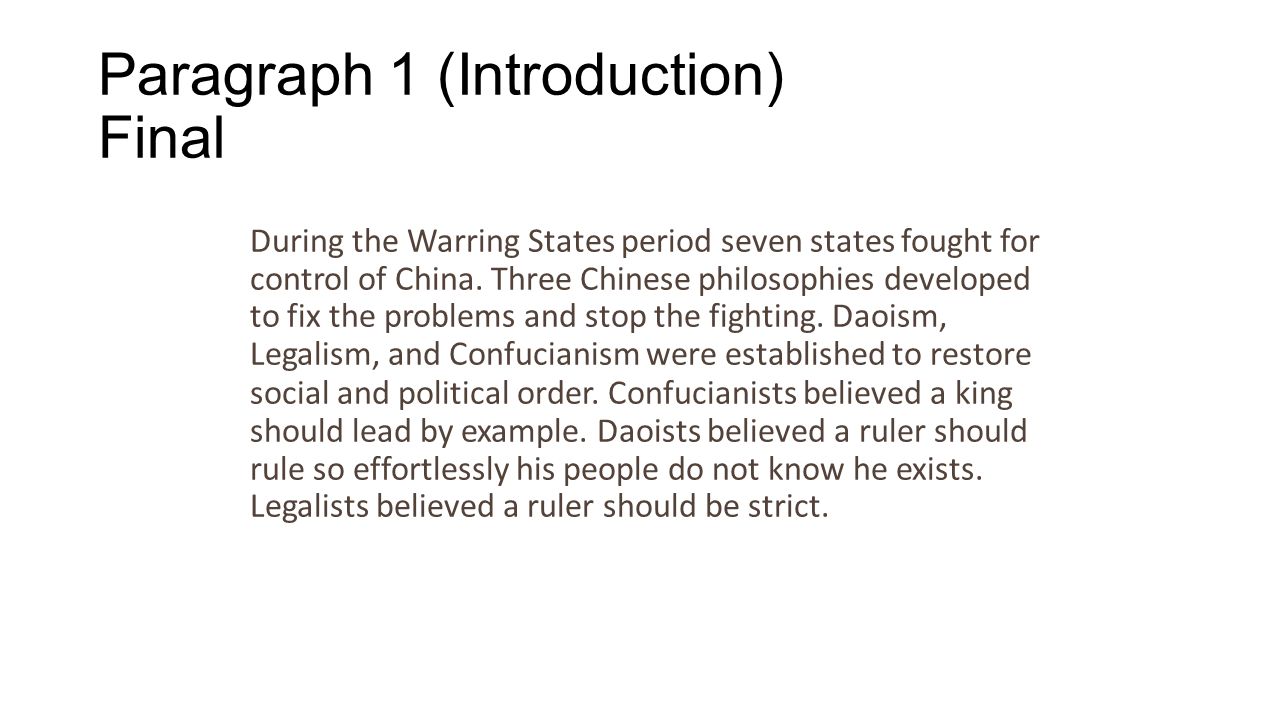 Paragraph 1 (Introduction) Final

During the Warring States period seven states fought for control of China. Three Chinese philosophies developed to fix the problems and stop the fighting. Daoism, Legalism, and Confucianism were established to restore social and political order. Confucianists believed a king should lead by example. Daoists believed a ruler should rule so effortlessly his people do not know he exists. Legalists believed a ruler should be strict.